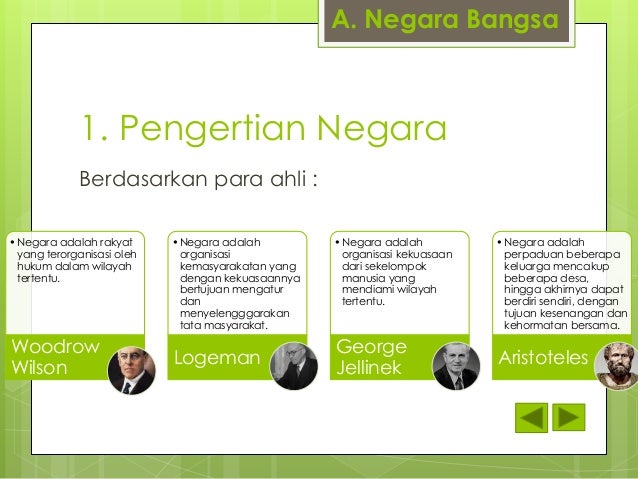 A. Negara Bangsa

1. Pengertian Negara

Berdasarkan para ahli :

• Negara adalah rakyat yang terorganisasi oleh hukum dalam wilayah tertentu.

Woodrow Wilson

• Negara adalah organisasi kemasyarakatan yang dengan kekuasaannya bertujuan mengatur dan menyelenggarakan tata masyarakat.

Logeman

• Negara adalah organisasi kekuasaan dari sekelompok manusia yang mendiami wilayah tertentu.

George Jellinek

• Negara adalah perpaduan beberapa keluarga mencakup beberapa desa, hingga akhirnya dapat berdiri sendiri, dengan tujuan kesenangan dan kehormatan bersama.

Aristoteles